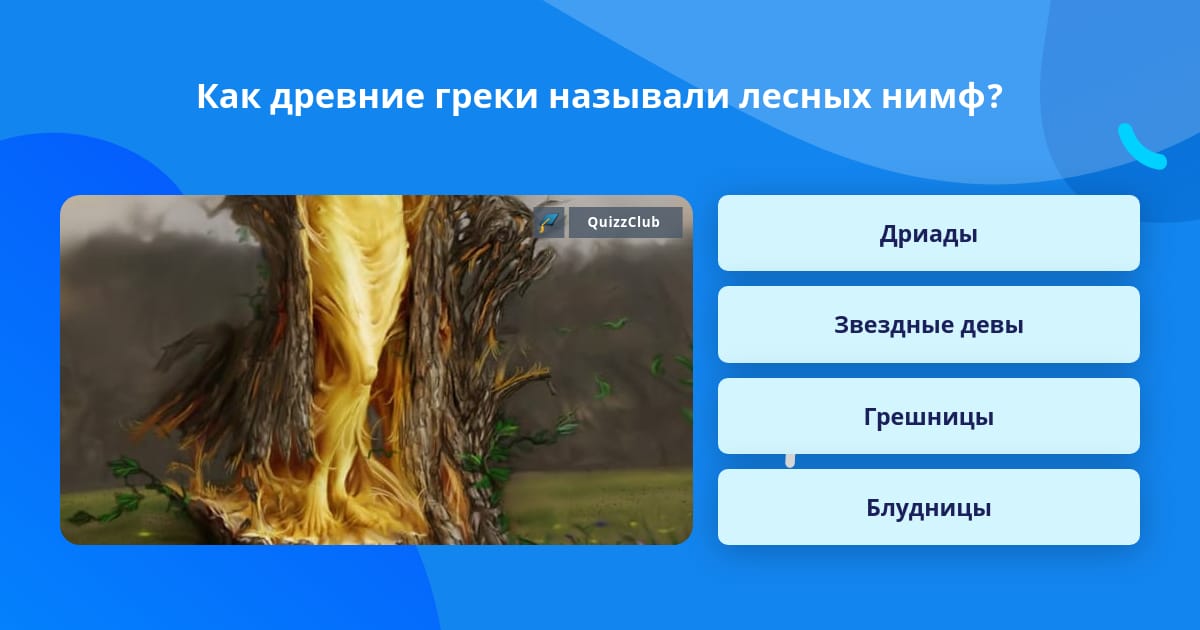 Как древние греки называли лесных нимф?

QuizzClub

Дриады

Звездные девы

Грешницы

Блудницы